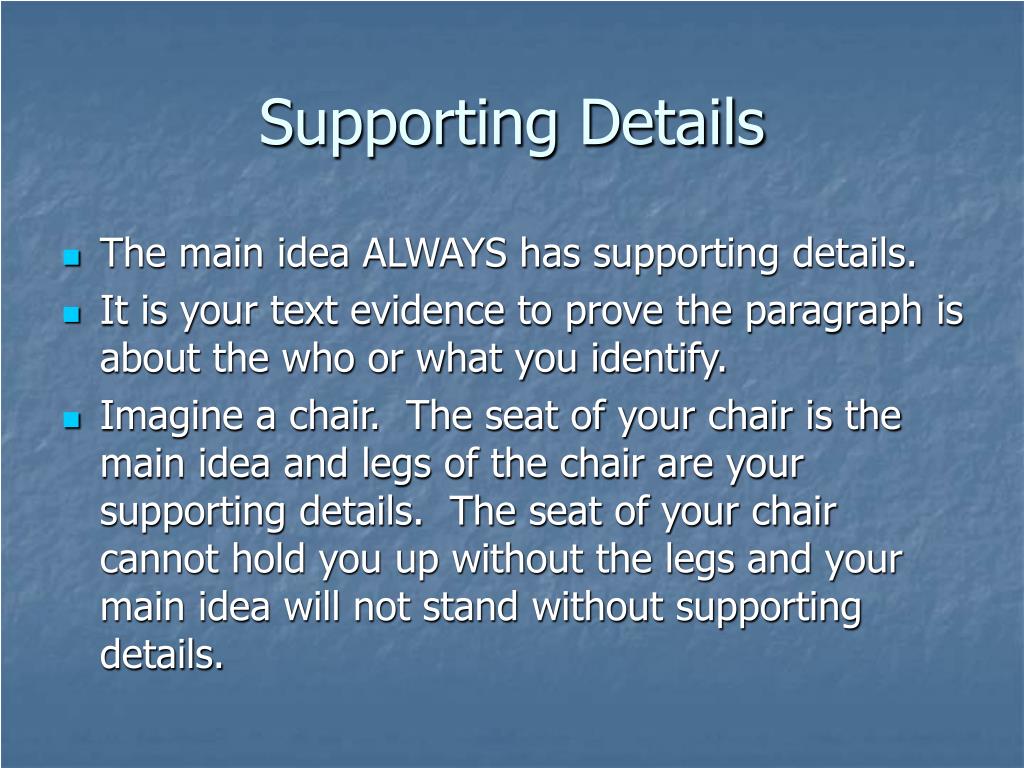 Supporting Details

- The main idea ALWAYS has supporting details.
- It is your text evidence to prove the paragraph is about the who or what you identify.
- Imagine a chair.  The seat of your chair is the main idea and legs of the chair are your supporting details.  The seat of your chair cannot hold you up without the legs and your main idea will not stand without supporting details.